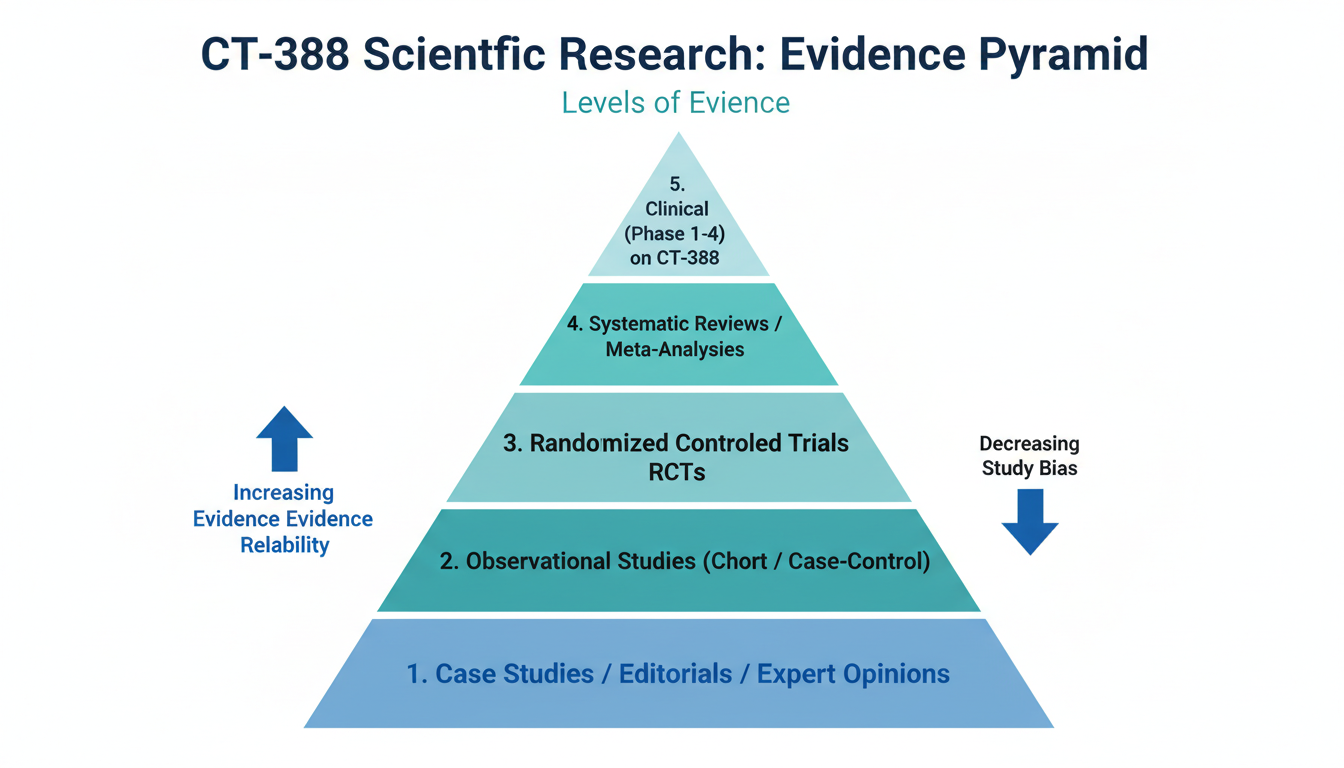 CT-388 Scientfic Research: Evidence Pyramid

Levels of Evience

5. Clinical (Phase 1-4) on CT-388

4. Systematic Reviews / Meta-Analyses

3. Randomized Controled Trials RCTs

2. Observational Studies (Chort / Case-Control)

1. Case Studies / Editorials / Expert Opinions

Increasing Evidence Evidence Relability

Decreasing Study Bias